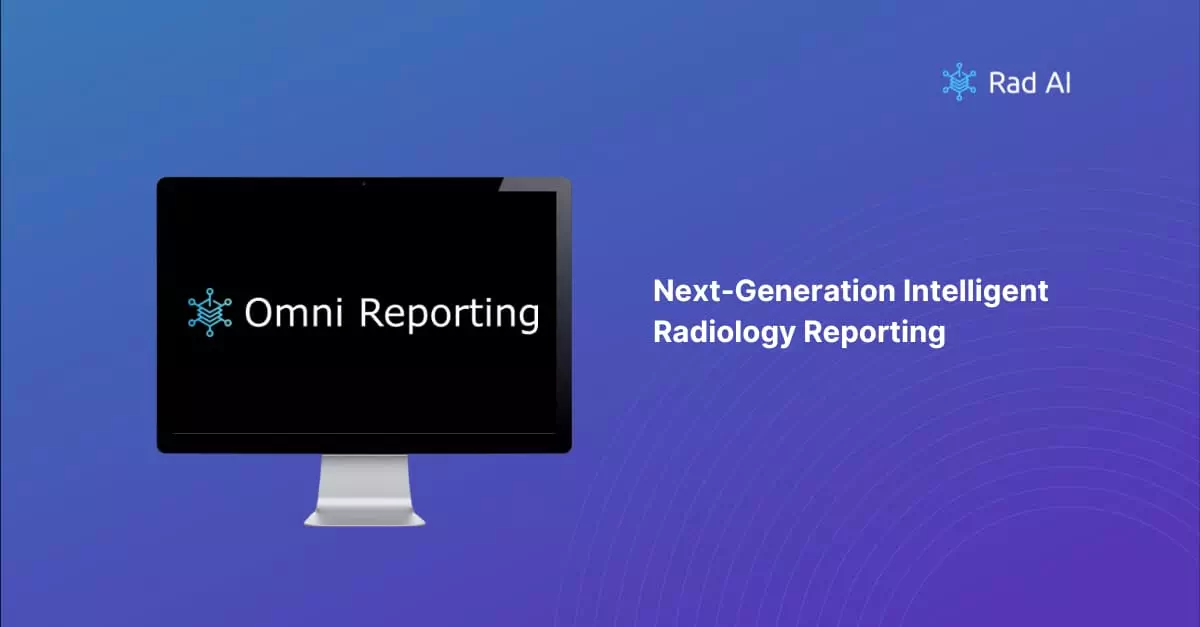 Rad AI

Omni Reporting

Next-Generation Intelligent Radiology Reporting